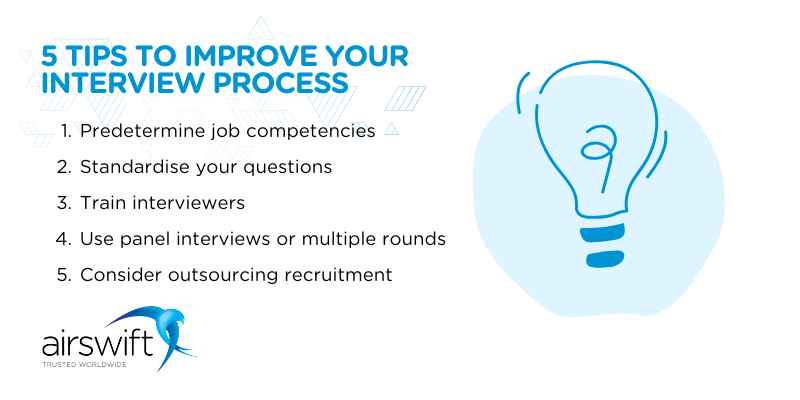 5 TIPS TO IMPROVE YOUR INTERVIEW PROCESS

1. Predetermine job competencies
2. Standardise your questions
3. Train interviewers
4. Use panel interviews or multiple rounds
5. Consider outsourcing recruitment

airswift
TRUSTED WORLDWIDE